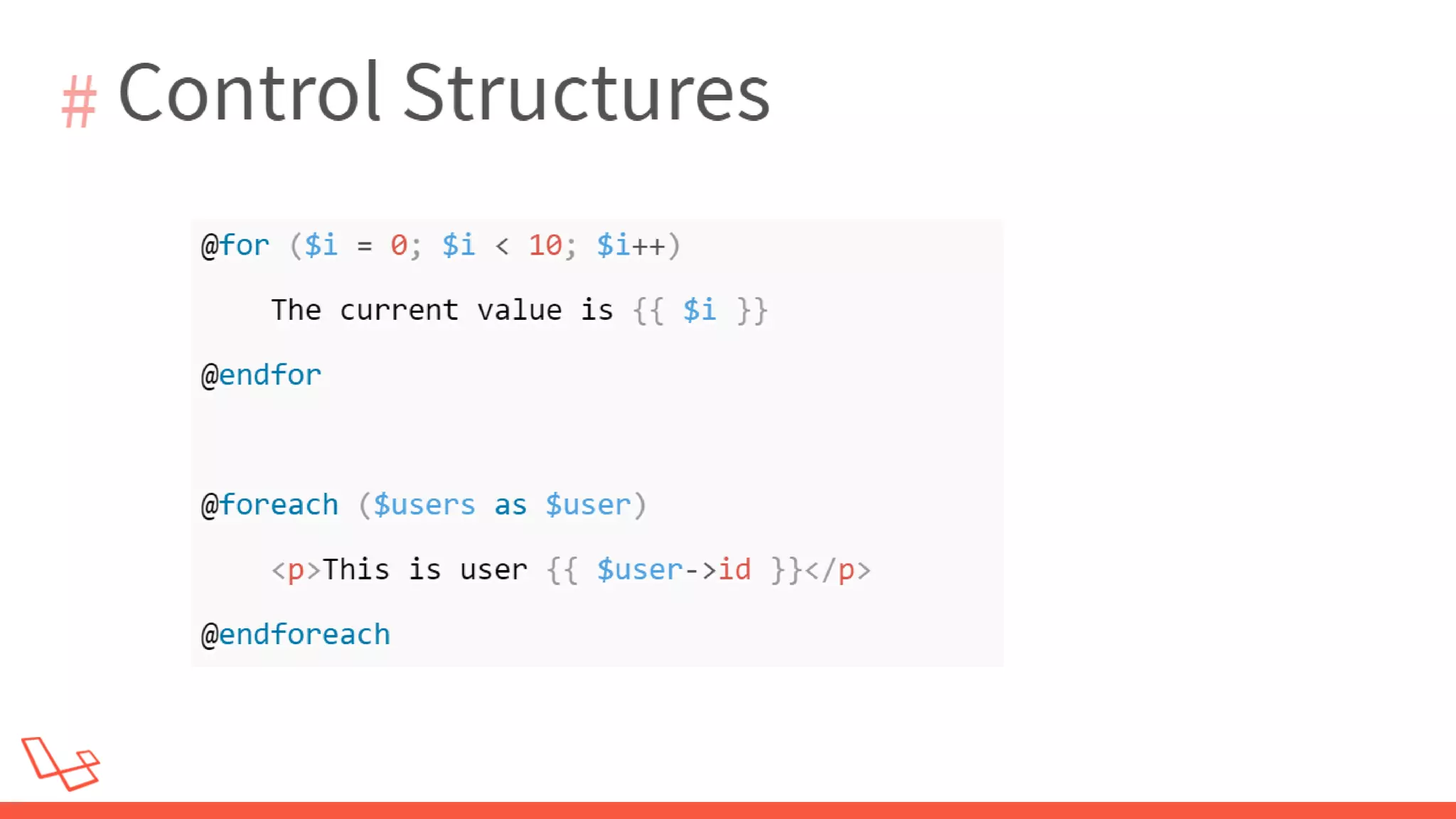 # Control Structures

@for ($i = 0; $i < 10; $i++)

    The current value is {{ $i }}

@endfor

@foreach ($users as $user)

    <p>This is user {{ $user->id }}</p>

@endforeach